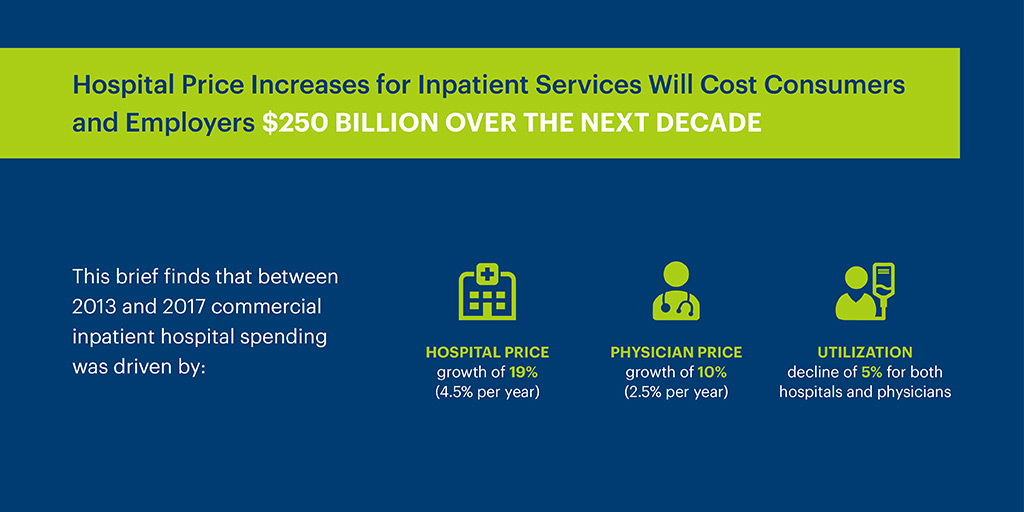 Hospital Price Increases for Inpatient Services Will Cost Consumers and Employers $250 BILLION OVER THE NEXT DECADE

This brief finds that between 2013 and 2017 commercial inpatient hospital spending was driven by:

HOSPITAL PRICE
growth of 19%
(4.5% per year)

PHYSICIAN PRICE
growth of 10%
(2.5% per year)

UTILIZATION
decline of 5% for both hospitals and physicians